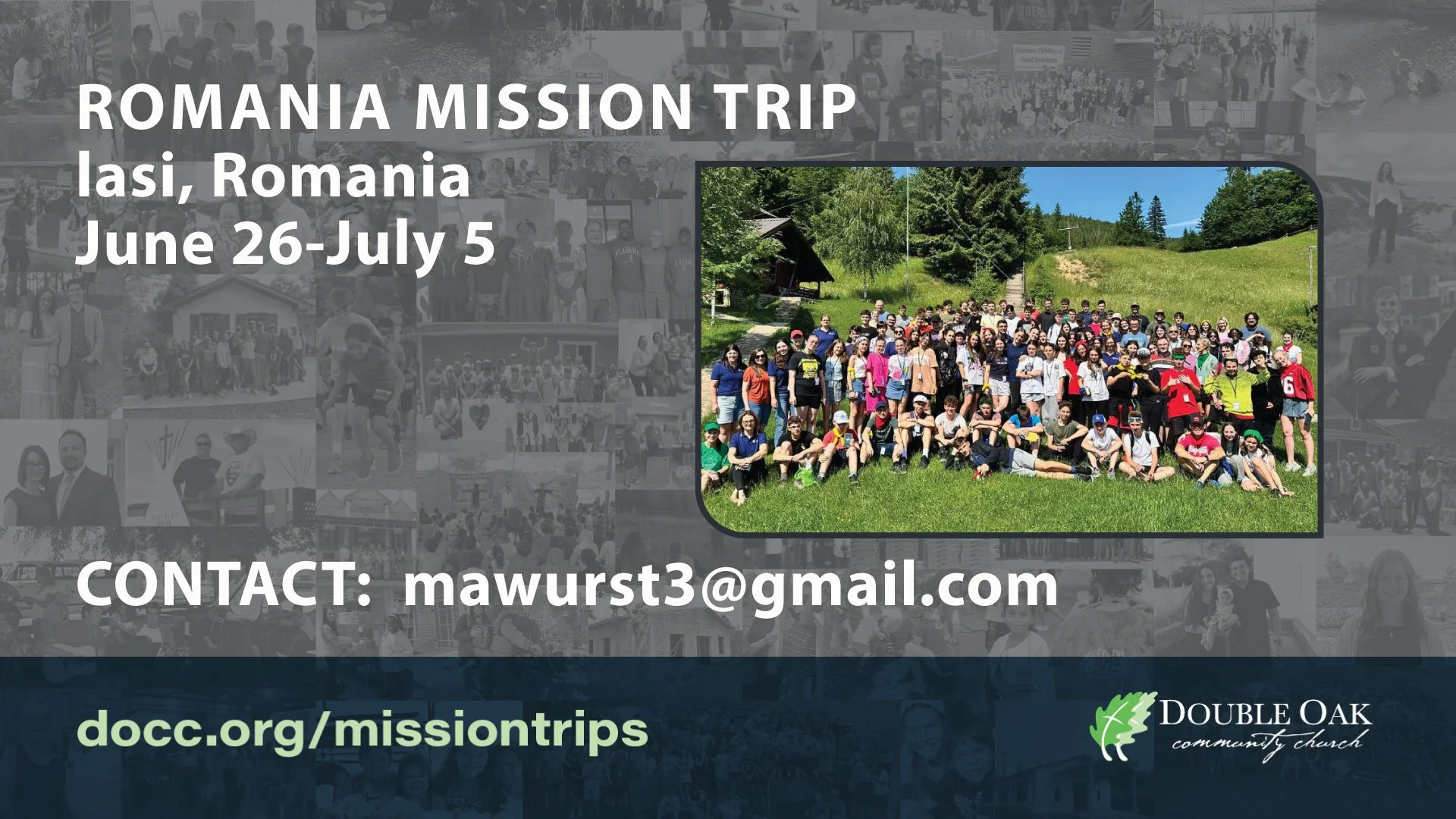 ROMANIA MISSION TRIP
Iasi, Romania
June 26-July 5

CONTACT: mawurst3@gmail.com

docc.org/missiontrips

DOUBLE OAK
community church